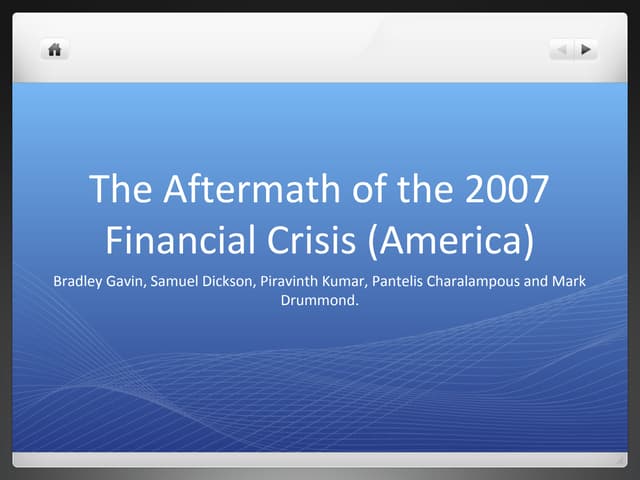 The Aftermath of the 2007 Financial Crisis (America)

Bradley Gavin, Samuel Dickson, Piravinth Kumar, Pantelis Charalampous and Mark Drummond.